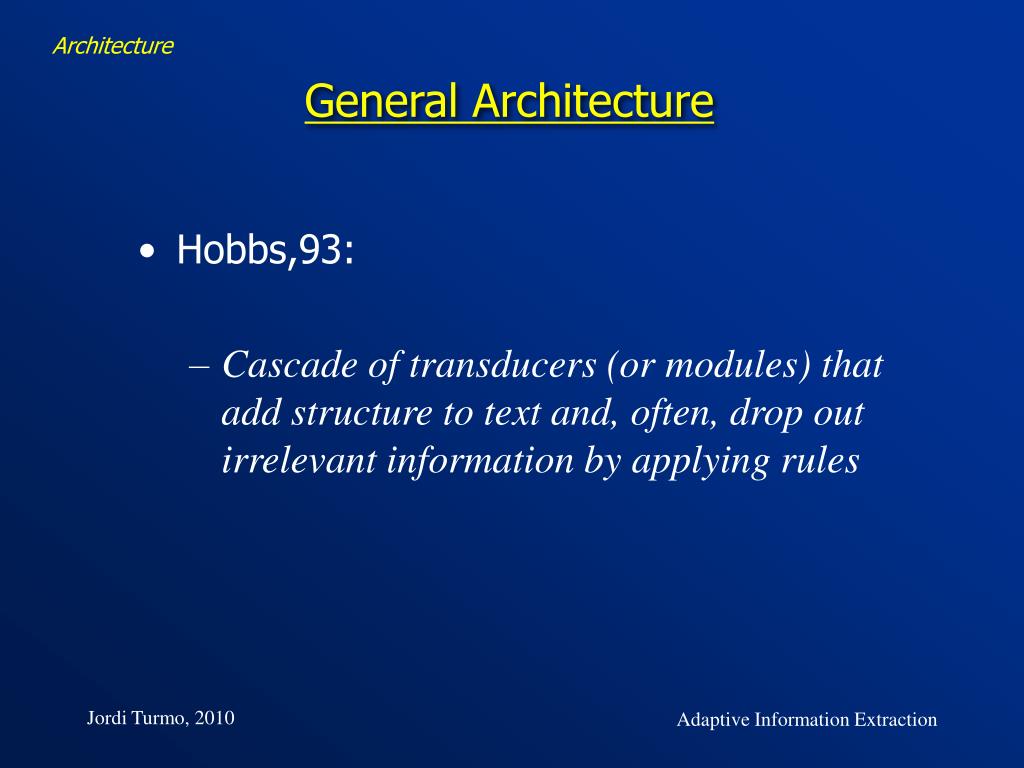 Architecture

General Architecture

• Hobbs,93:

– Cascade of transducers (or modules) that add structure to text and, often, drop out irrelevant information by applying rules

Jordi Turmo, 2010

Adaptive Information Extraction